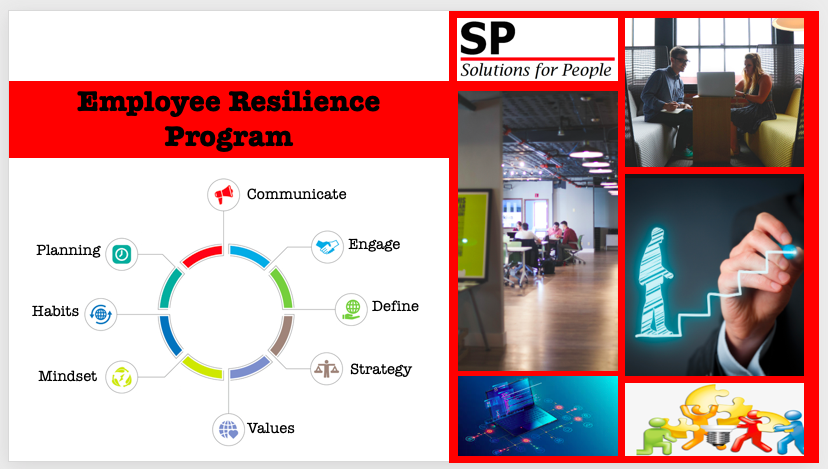 Employee Resilience Program

Communicate

Engage

Define

Strategy

Values

Mindset

Habits

Planning

SP
Solutions for People